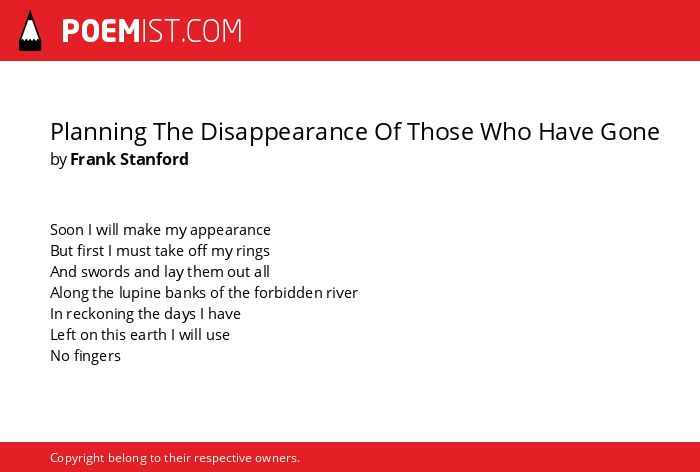 POEMIST.COM

Planning The Disappearance Of Those Who Have Gone
by Frank Stanford

Soon I will make my appearance
But first I must take off my rings
And swords and lay them out all
Along the lupine banks of the forbidden river
In reckoning the days I have
Left on this earth I will use
No fingers

Copyright belong to their respective owners.